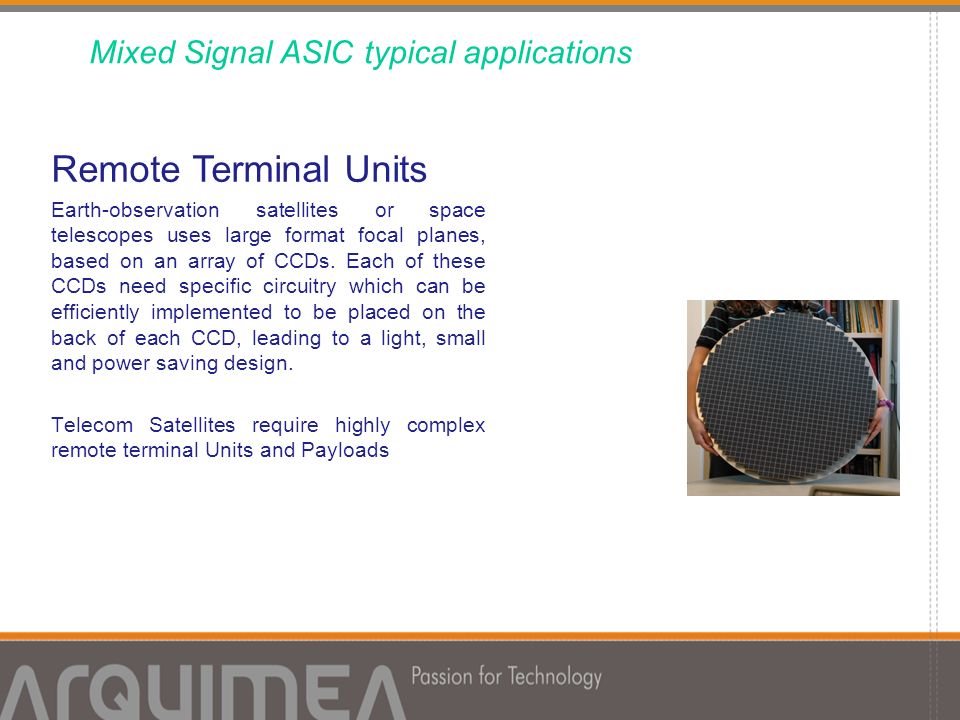 Mixed Signal ASIC typical applications

Remote Terminal Units

Earth-observation satellites or space telescopes uses large format focal planes, based on an array of CCDs. Each of these CCDs need specific circuitry which can be efficiently implemented to be placed on the back of each CCD, leading to a light, small and power saving design.

Telecom Satellites require highly complex remote terminal Units and Payloads

ARQUIMEA Passion for Technology